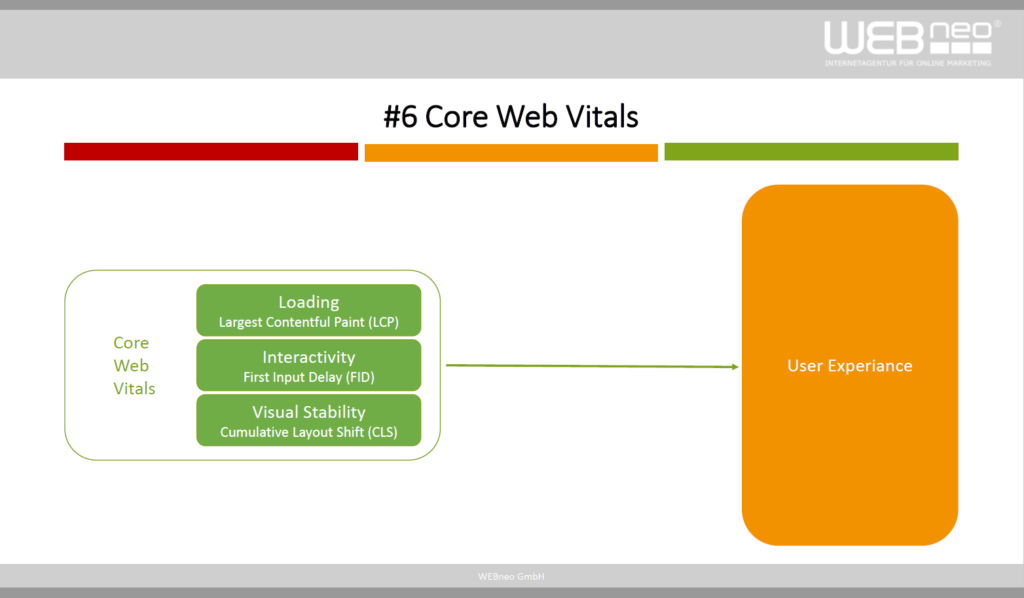 WEBneo®
INTERNETAGENTUR FÜR ONLINE MARKETING

#6 Core Web Vitals

Core Web Vitals

Loading
Largest Contentful Paint (LCP)

Interactivity
First Input Delay (FID)

Visual Stability
Cumulative Layout Shift (CLS)

User Experiance

WEBneo GmbH